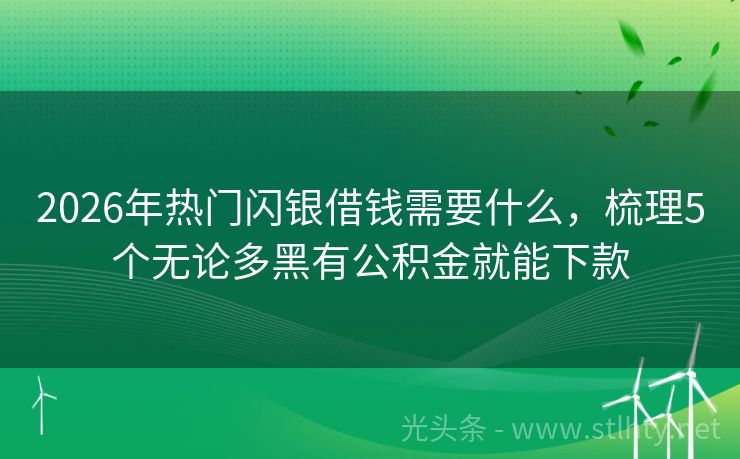 2026年热门闪银借钱需要什么，梳理5个无论多黑有公积金就能下款

光头条 - www.stlhty.net